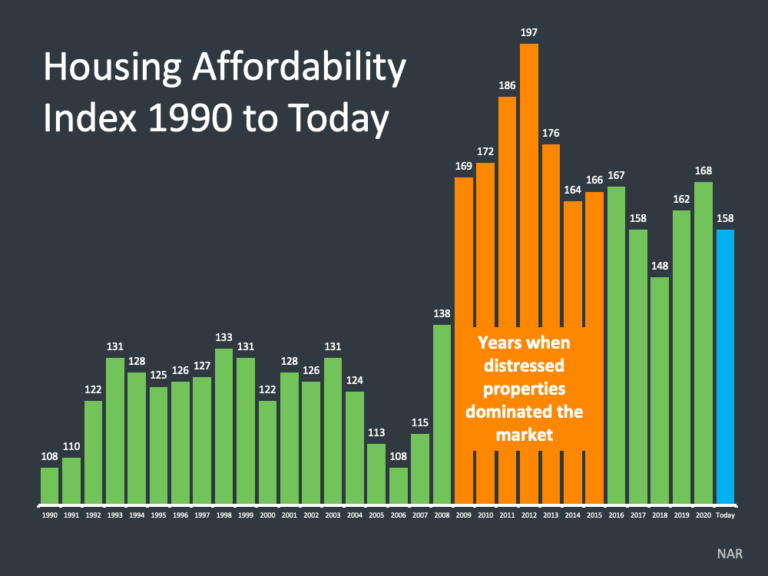 Housing Affordability Index 1990 to Today

108
110
122
131
128
125
126
127
133
131
122
128
126
131
124
113
108
115
138
169
172
186
197
176
164
166
167
158
148
162
168
158

Years when distressed properties dominated the market

1990 1991 1992 1993 1994 1995 1996 1997 1998 1999 2000 2001 2002 2003 2004 2005 2006 2007 2008 2009 2010 2011 2012 2013 2014 2015 2016 2017 2018 2019 2020 Today

NAR